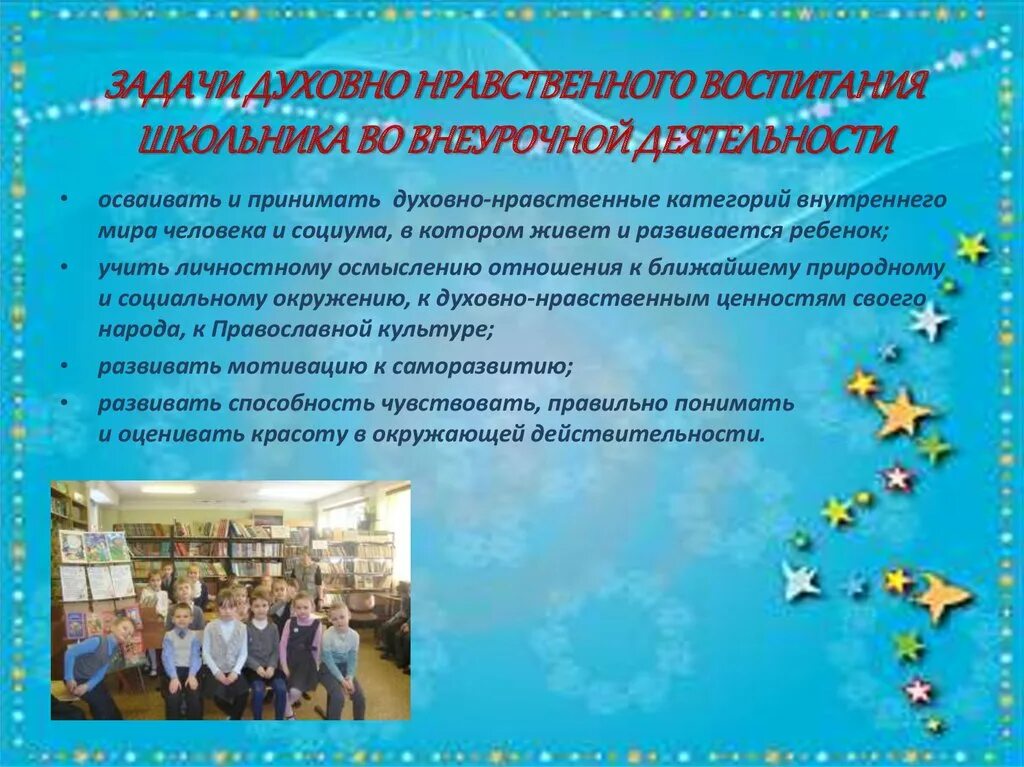 ЗАДАЧИ ДУХОВНО НРАВСТВЕННОГО ВОСПИТАНИЯ ШКОЛЬНИКА ВО ВНЕУРОЧНОЙ ДЕЯТЕЛЬНОСТИ

• осваивать и принимать духовно-нравственные категорий внутреннего мира человека и социума, в котором живет и развивается ребенок;
• учить личностному осмыслению отношения к ближайшему природному и социальному окружению, к духовно-нравственным ценностям своего народа, к Православной культуре;
• развивать мотивацию к саморазвитию;
• развивать способность чувствовать, правильно понимать и оценивать красоту в окружающей действительности.